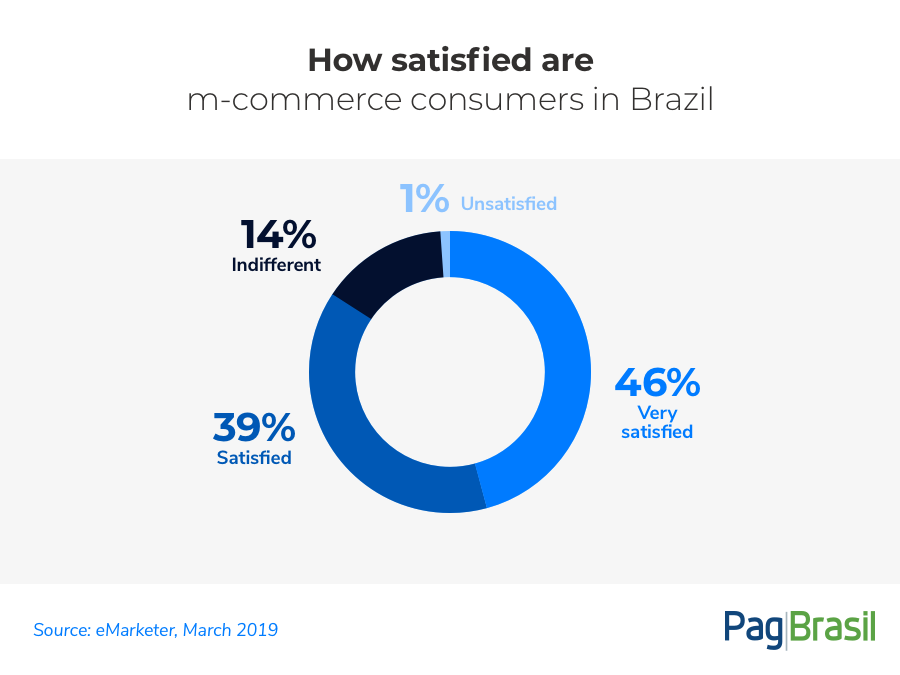 How satisfied are
m-commerce consumers in Brazil

1% Unsatisfied

14%
Indifferent

46%
Very satisfied

39%
Satisfied

Source: eMarketer, March 2019

PagBrasil